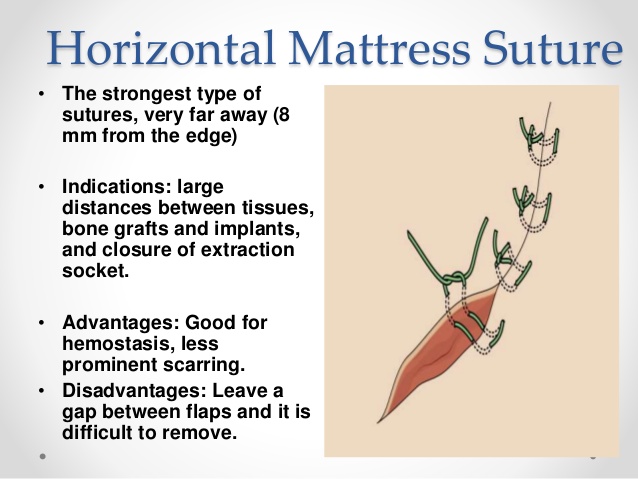 Horizontal Mattress Suture

• The strongest type of sutures, very far away (8 mm from the edge)

• Indications: large distances between tissues, bone grafts and implants, and closure of extraction socket.

• Advantages: Good for hemostasis, less prominent scarring.

• Disadvantages: Leave a gap between flaps and it is difficult to remove.